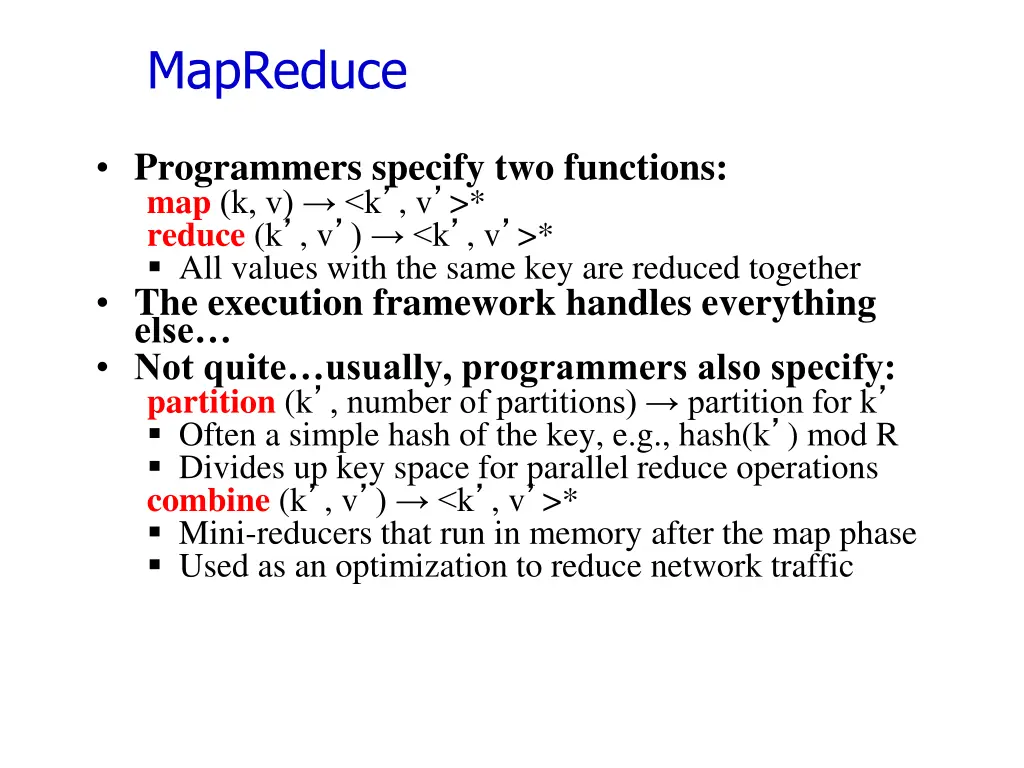 MapReduce

• Programmers specify two functions:
map (k, v) → <k’, v’>*
reduce (k’, v’) → <k’, v’>*
▪ All values with the same key are reduced together
• The execution framework handles everything else…
• Not quite…usually, programmers also specify:
partition (k’, number of partitions) → partition for k’
▪ Often a simple hash of the key, e.g., hash(k’) mod R
▪ Divides up key space for parallel reduce operations
combine (k’, v’) → <k’, v’>*
▪ Mini-reducers that run in memory after the map phase
▪ Used as an optimization to reduce network traffic